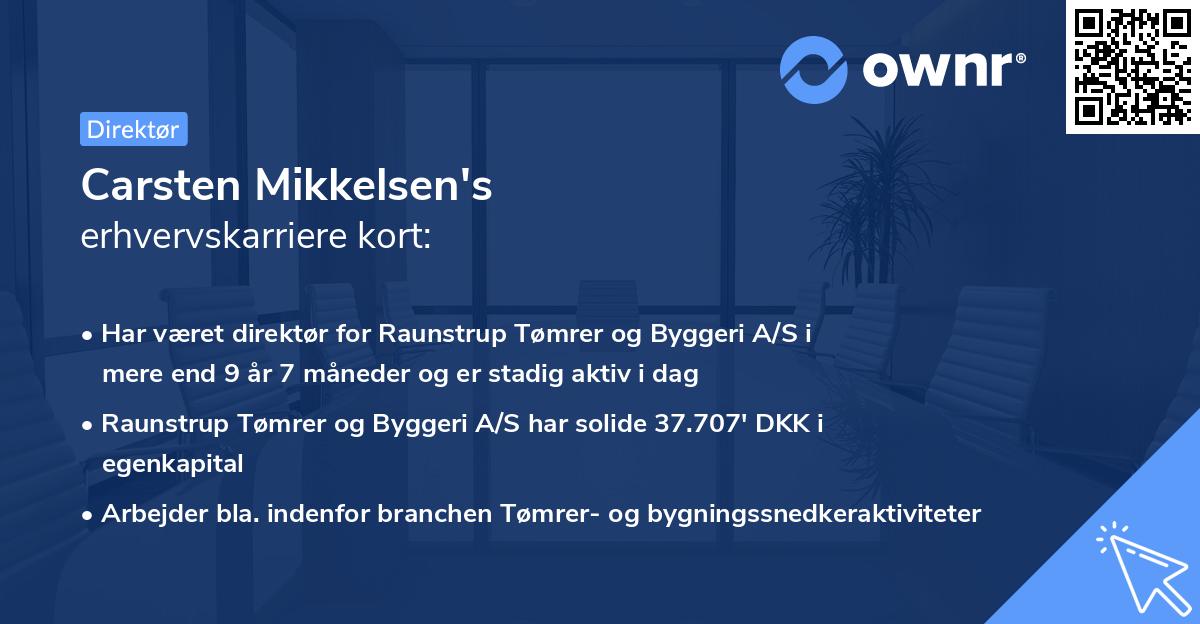 ownr®

Direktør

Carsten Mikkelsen's
erhvervskarriere kort:

• Har været direktør for Raunstrup Tømrer og Byggeri A/S i mere end 9 år 7 måneder og er stadig aktiv i dag

• Raunstrup Tømrer og Byggeri A/S har solide 37.707' DKK i egenkapital

• Arbejder bla. indenfor branchen Tømrer- og bygningssnedkeraktiviteter